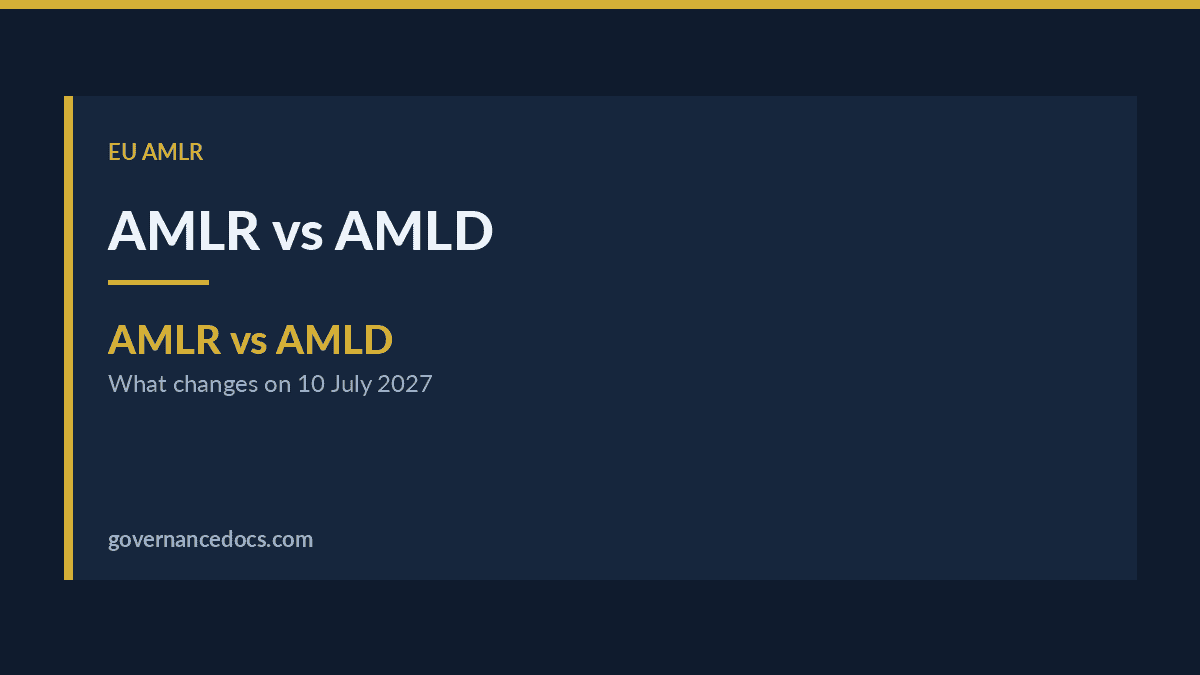 EU AMLR

AMLR vs AMLD

AMLR vs AMLD

What changes on 10 July 2027

governancedocs.com